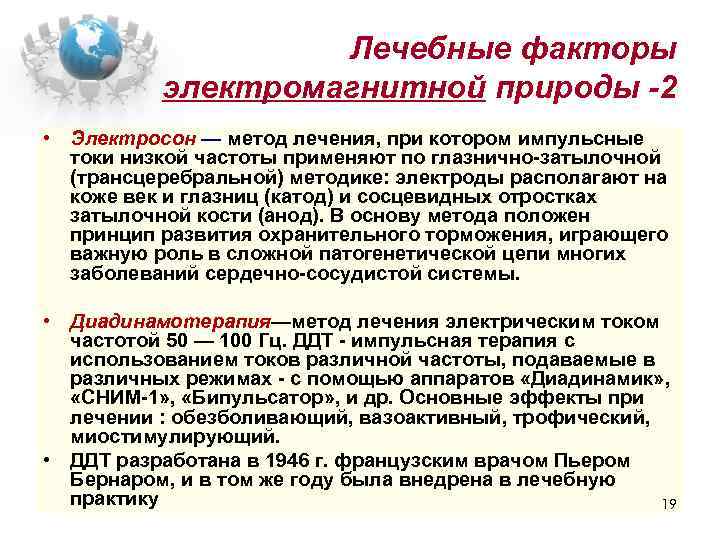 Лечебные факторы электромагнитной природы -2

• Электросон — метод лечения, при котором импульсные токи низкой частоты применяют по глазнично-затылочной (трансцеребральной) методике: электроды располагают на коже век и глазниц (катод) и сосцевидных отростках затылочной кости (анод). В основу метода положен принцип развития охранительного торможения, играющего важную роль в сложной патогенетической цепи многих заболеваний сердечно-сосудистой системы.

• Диадинамотерапия—метод лечения электрическим током частотой 50 — 100 Гц. ДДТ - импульсная терапия с использованием токов различной частоты, подаваемые в различных режимах - с помощью аппаратов «Диадинамик», «СНИМ-1», «Бипульсатор», и др. Основные эффекты при лечении : обезболивающий, вазоактивный, трофический, миостимулирующий.

• ДДТ разработана в 1946 г. французским врачом Пьером Бернаром, и в том же году была внедрена в лечебную практику

19